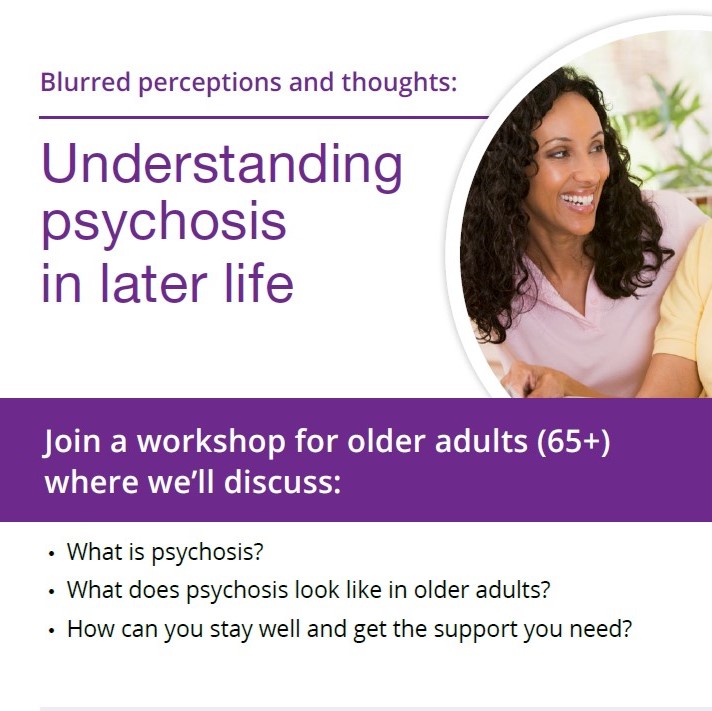 Blurred perceptions and thoughts:

Understanding psychosis in later life

Join a workshop for older adults (65+) where we'll discuss:

• What is psychosis?
• What does psychosis look like in older adults?
• How can you stay well and get the support you need?